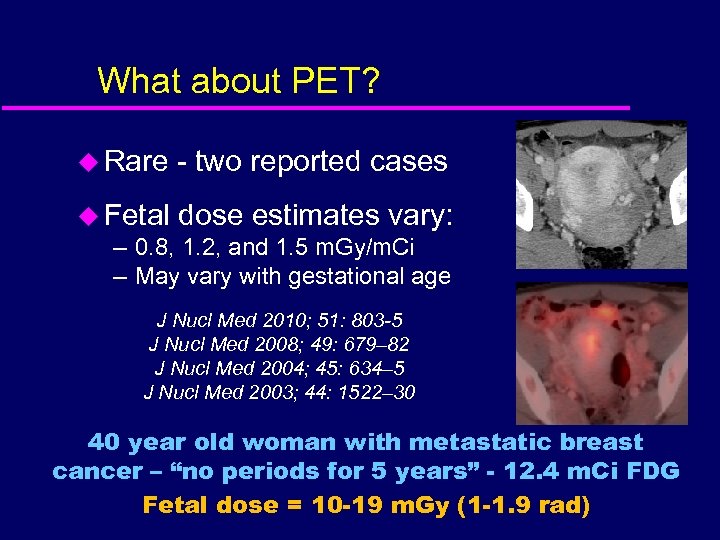 What about PET?

◆ Rare - two reported cases

◆ Fetal dose estimates vary:
– 0.8, 1.2, and 1.5 mGy/mCi
– May vary with gestational age

J Nucl Med 2010; 51: 803-5
J Nucl Med 2008; 49: 679–82
J Nucl Med 2004; 45: 634–5
J Nucl Med 2003; 44: 1522–30

40 year old woman with metastatic breast cancer – “no periods for 5 years” - 12.4 mCi FDG

Fetal dose = 10-19 mGy (1-1.9 rad)